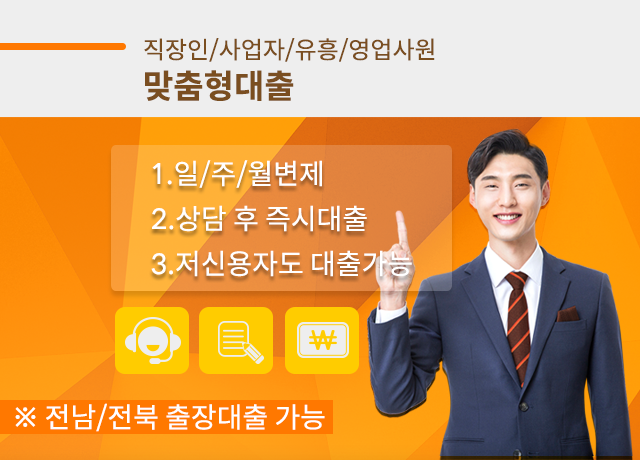 직장인/사업자/유흥/영업사원
맞춤형대출

1.일/주/월변제
2.상담 후 즉시대출
3.저신용자도 대출가능

₩

※ 전남/전북 출장대출 가능